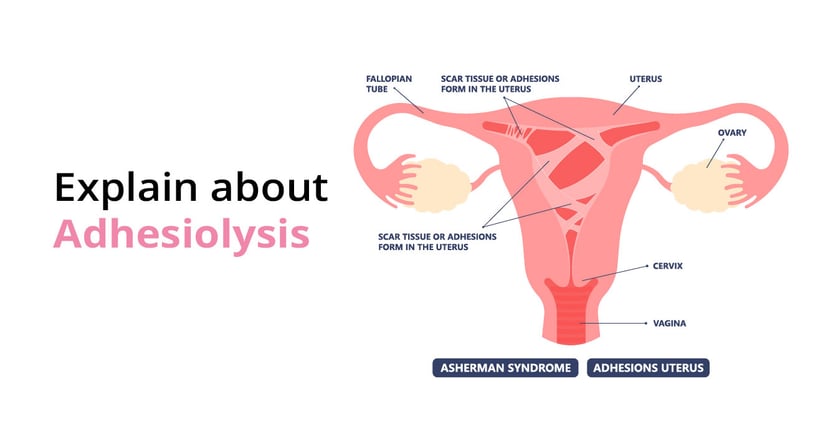 Explain about
Adhesiolysis

FALLOPIAN TUBE

SCAR TISSUE OR ADHESIONS FORM IN THE UTERUS

UTERUS

OVARY

SCAR TISSUE OR ADHESIONS FORM IN THE UTERUS

CERVIX

VAGINA

ASHERMAN SYNDROME

ADHESIONS UTERUS